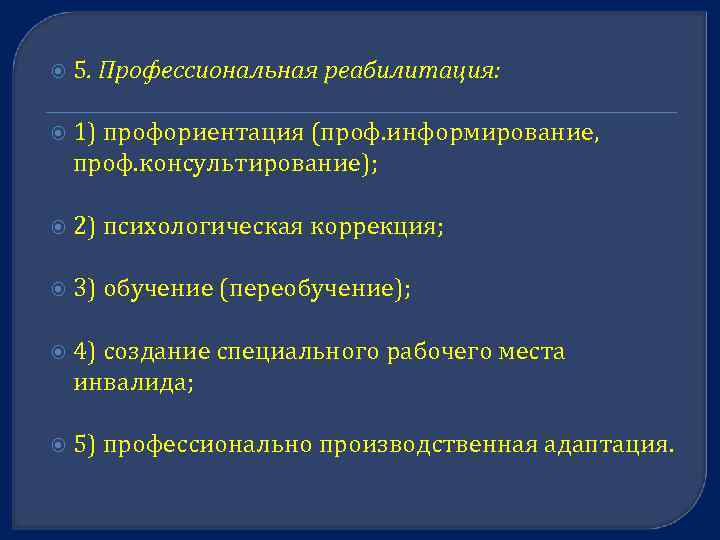 5. Профессиональная реабилитация:

1) профориентация (проф.информирование, проф.консультирование);

2) психологическая коррекция;

3) обучение (переобучение);

4) создание специального рабочего места инвалида;

5) профессионально производственная адаптация.